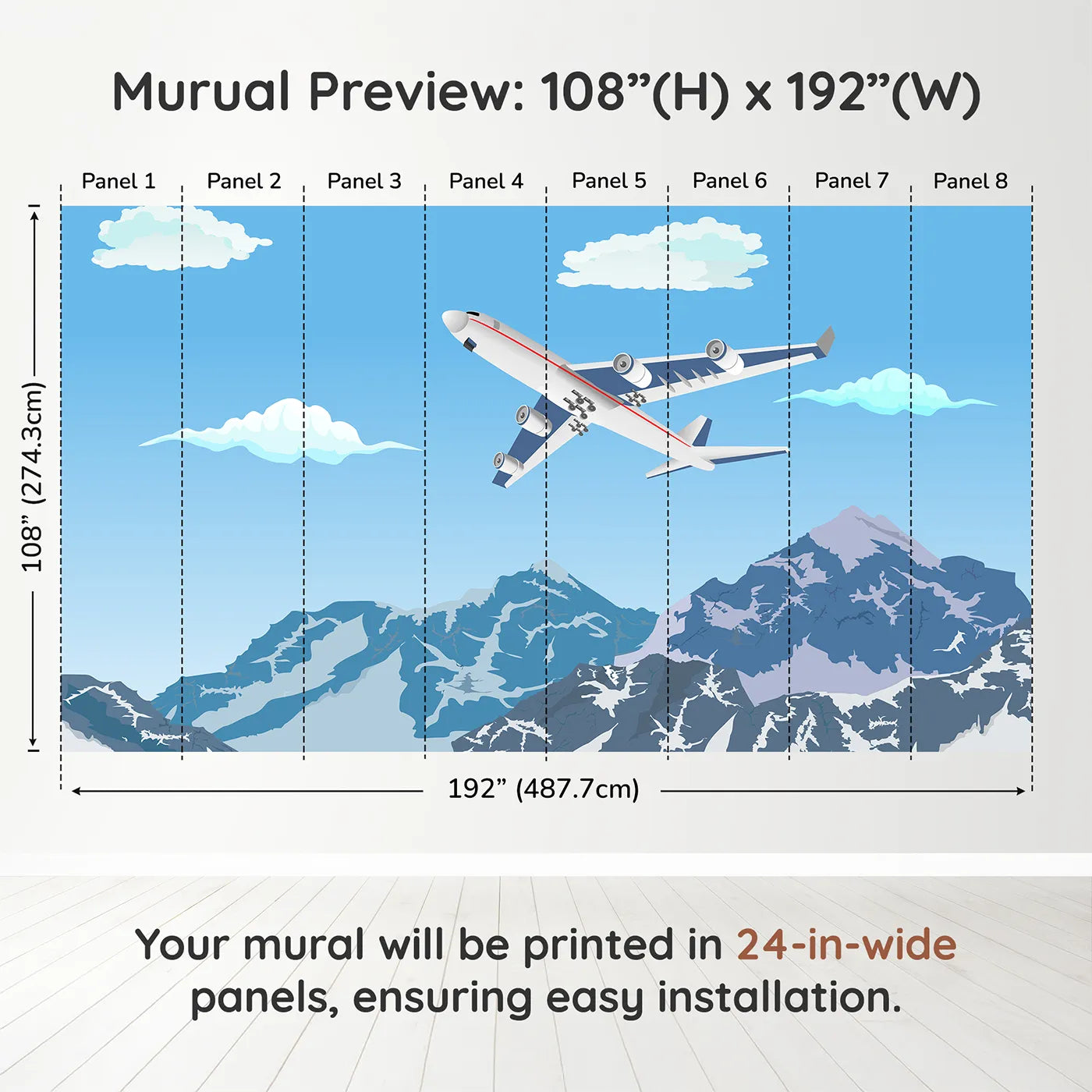 Murual Preview: 108”(H) x 192”(W)

Panel 1 Panel 2 Panel 3 Panel 4 Panel 5 Panel 6 Panel 7 Panel 8

108” (274.3cm)

192” (487.7cm)

Your mural will be printed in 24-in-wide panels, ensuring easy installation.